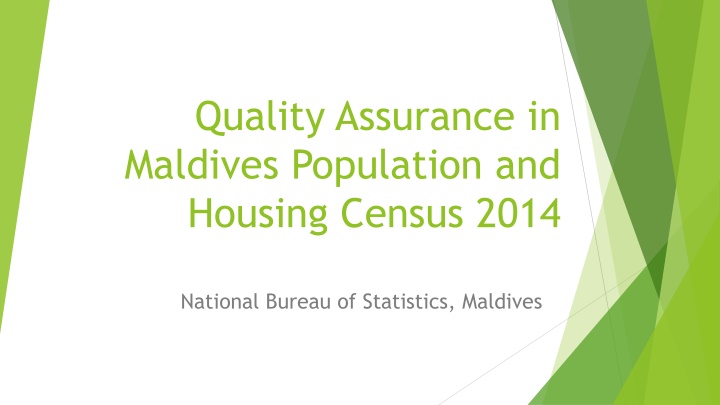 Quality Assurance in Maldives Population and Housing Census 2014

National Bureau of Statistics, Maldives